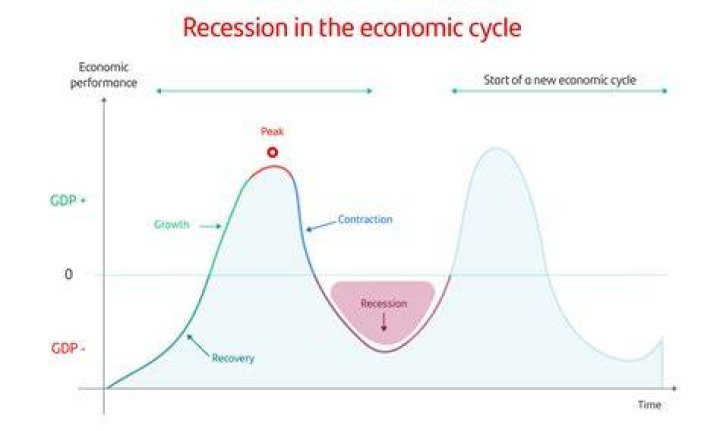 Recession in the economic cycle

Economic performance

Start of a new economic cycle

Peak

GDP +

Growth

Contraction

0

Recession

GDP -

Recovery

Time